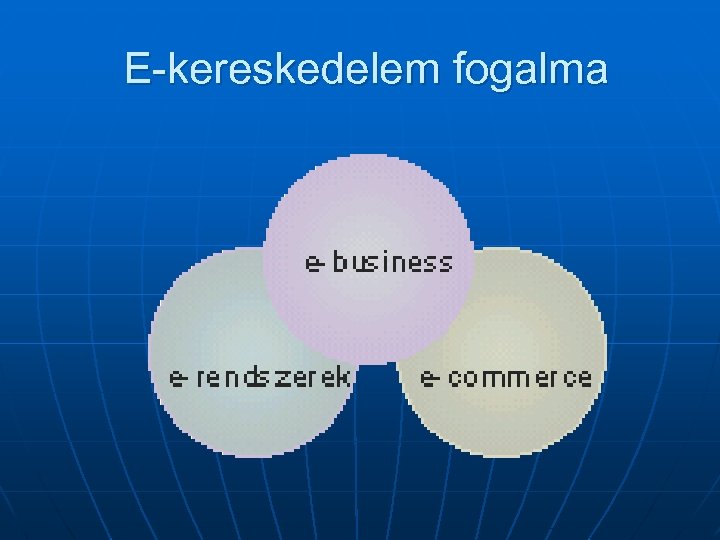 E-kereskedelem fogalma

e-business

e-rendszerek

e-commerce